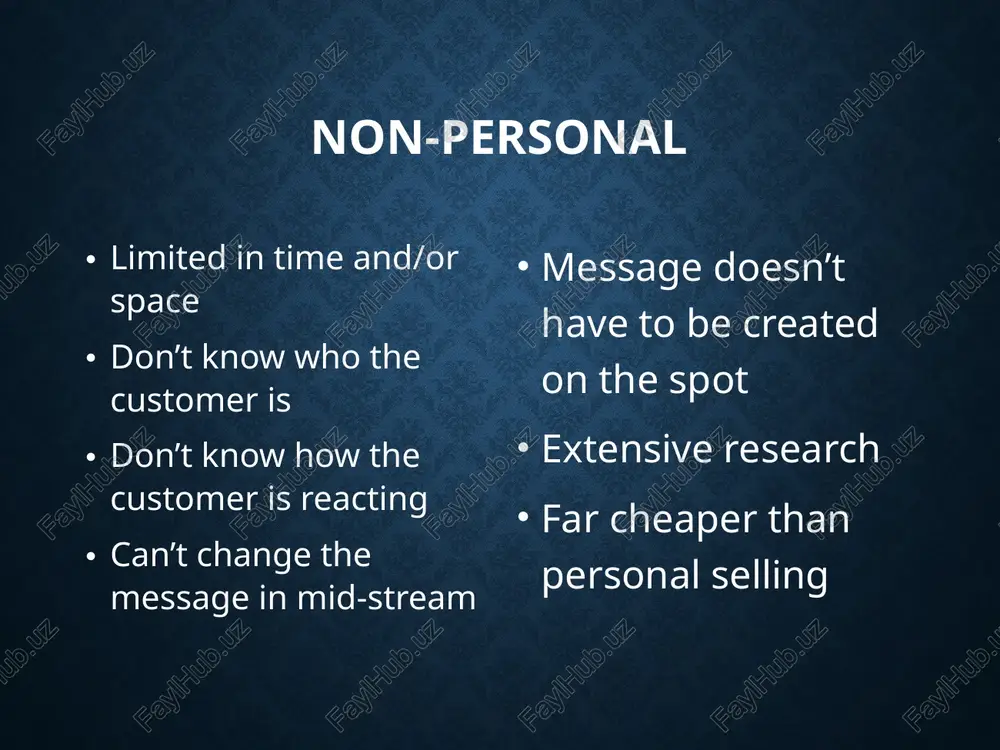 NON-PERSONAL

• Limited in time and/or space
• Don’t know who the customer is
• Don’t know how the customer is reacting
• Can’t change the message in mid-stream

• Message doesn’t have to be created on the spot
• Extensive research
• Far cheaper than personal selling

FaylHub.uz